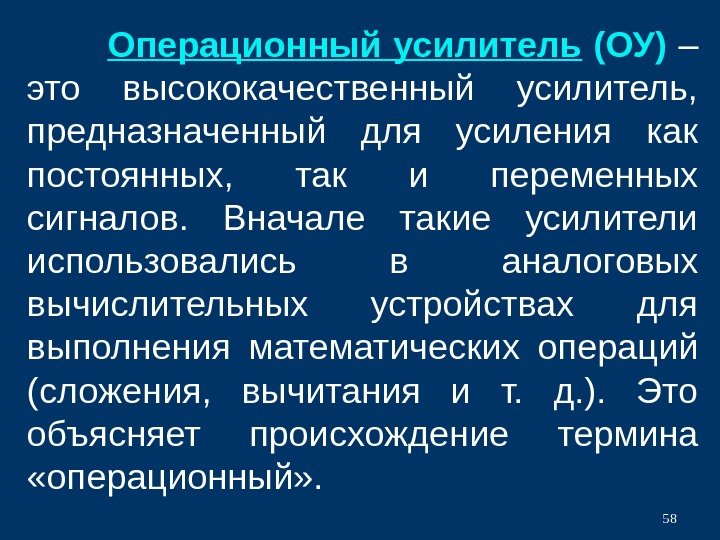 Операционный усилитель (ОУ) – это высококачественный усилитель, предназначенный для усиления как постоянных, так и переменных сигналов. Вначале такие усилители использовались в аналоговых вычислительных устройствах для выполнения математических операций (сложения, вычитания и т. д.). Это объясняет происхождение термина «операционный».

58